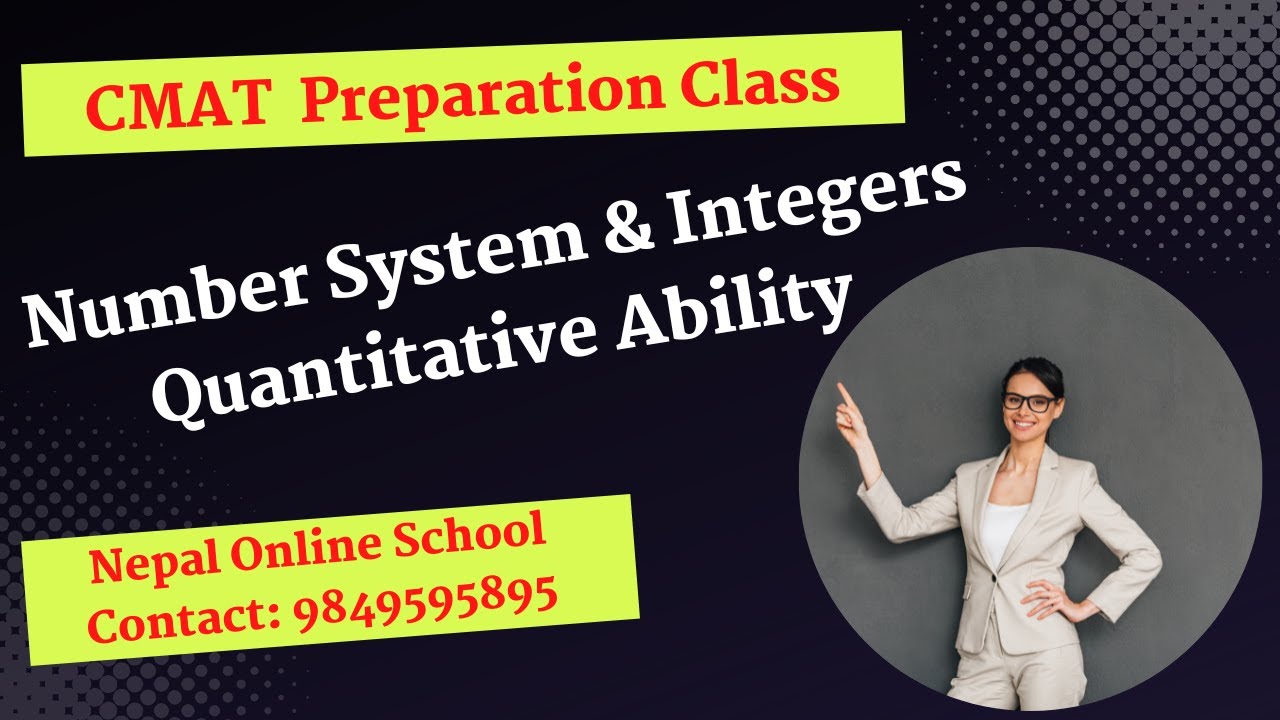 CMAT Preparation Class

Number System & Integers
Quantitative Ability

Nepal Online School
Contact: 9849595895